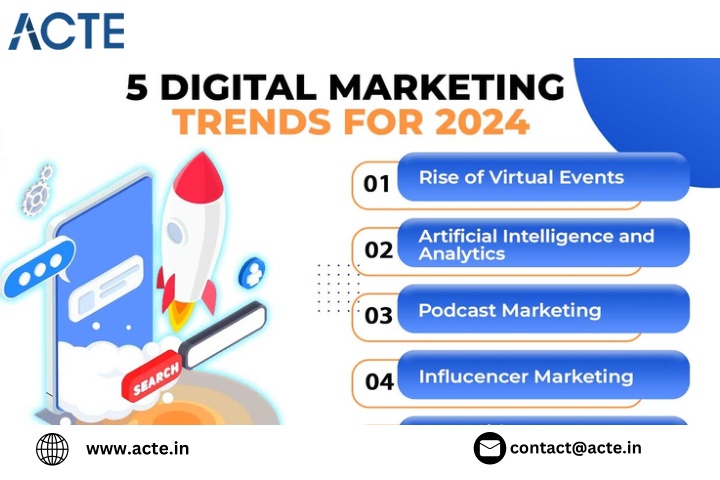 ACTE

5 DIGITAL MARKETING TRENDS FOR 2024

01 Rise of Virtual Events

02 Artificial Intelligence and Analytics

03 Podcast Marketing

04 Influcencer Marketing

SEARCH

www.acte.in

contact@acte.in